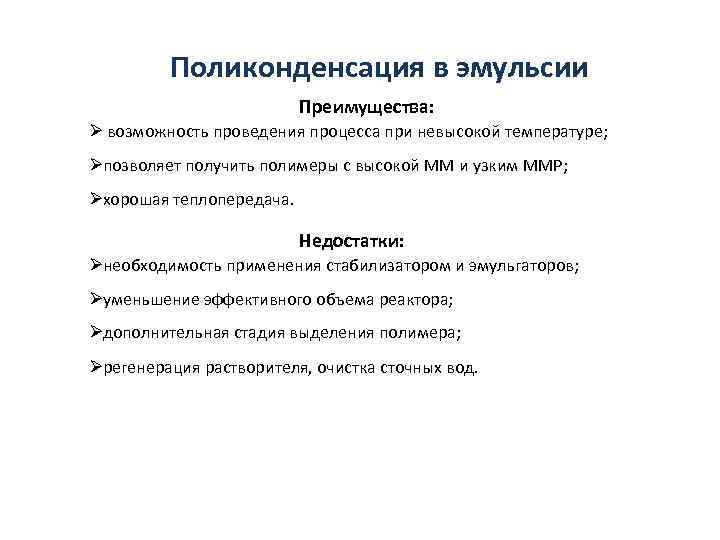 Поликонденсация в эмульсии

Преимущества:

➢ возможность проведения процесса при невысокой температуре;

➢позволяет получить полимеры с высокой ММ и узким ММР;

➢хорошая теплопередача.

Недостатки:

➢необходимость применения стабилизатором и эмульгаторов;

➢уменьшение эффективного объема реактора;

➢дополнительная стадия выделения полимера;

➢регенерация растворителя, очистка сточных вод.